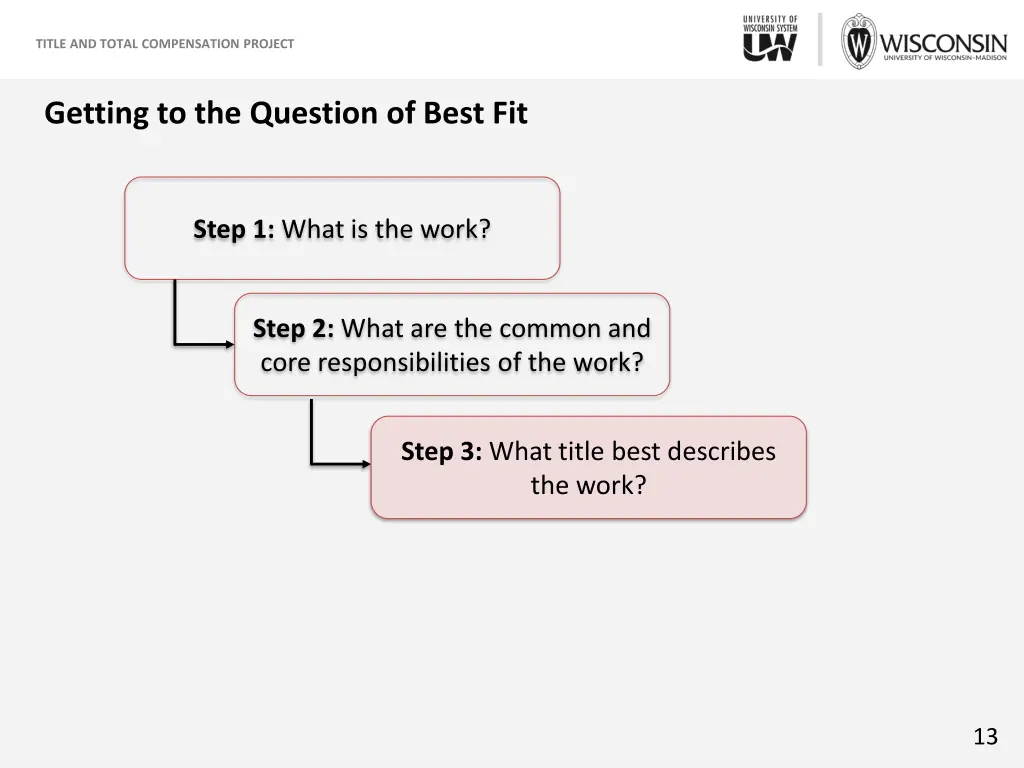 TITLE AND TOTAL COMPENSATION PROJECT

UNIVERSITY OF WISCONSIN SYSTEM UW

W WISCONSIN UNIVERSITY OF WISCONSIN–MADISON

Getting to the Question of Best Fit

Step 1: What is the work?

Step 2: What are the common and core responsibilities of the work?

Step 3: What title best describes the work?

13